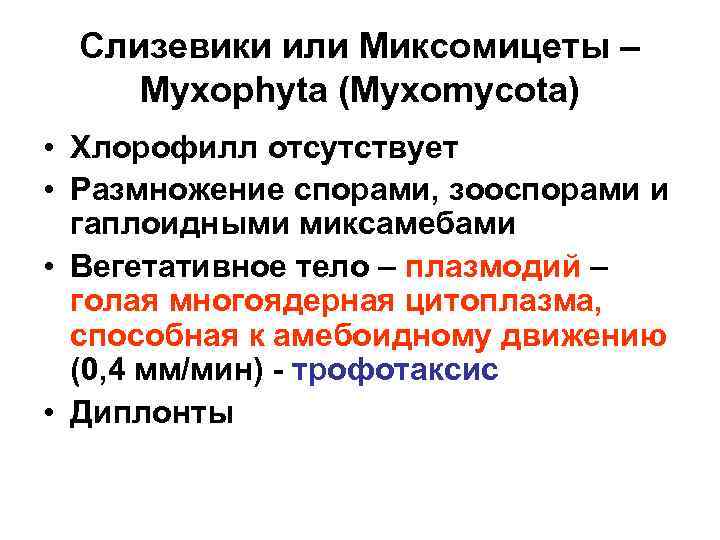 Слизевики или Миксомицеты – Myxophyta (Myxomycota)

• Хлорофилл отсутствует
• Размножение спорами, зооспорами и гаплоидными миксамебами
• Вегетативное тело – плазмодий – голая многоядерная цитоплазма, способная к амебоидному движению (0,4 мм/мин) - трофотаксис
• Диплонты